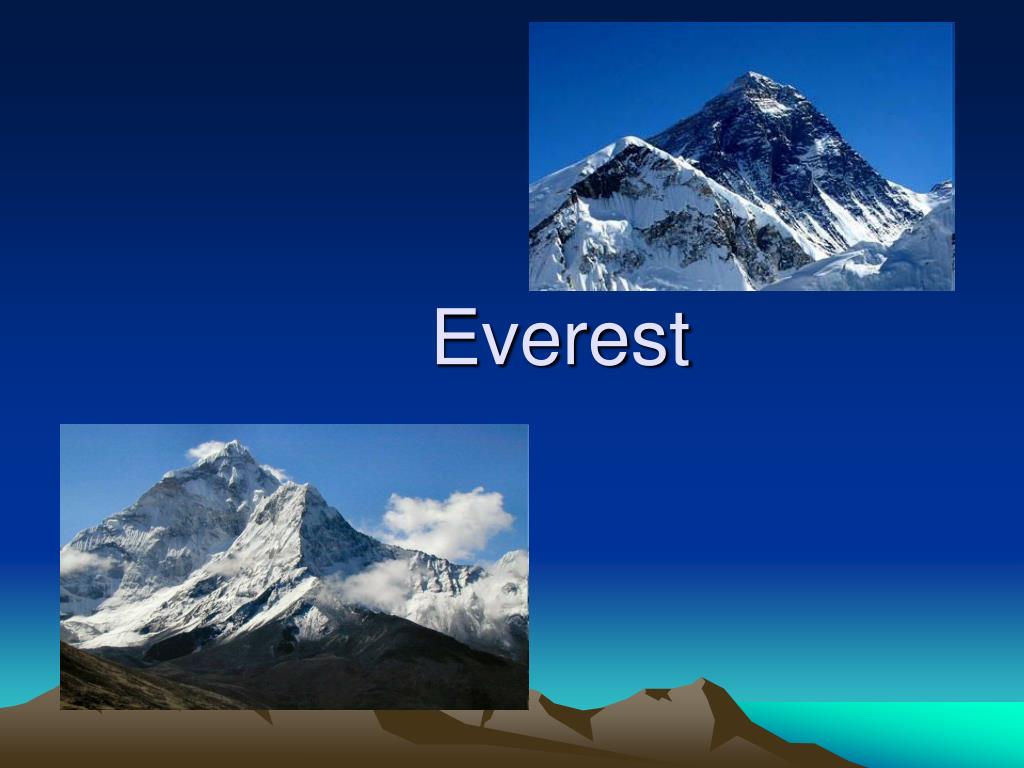 Everest